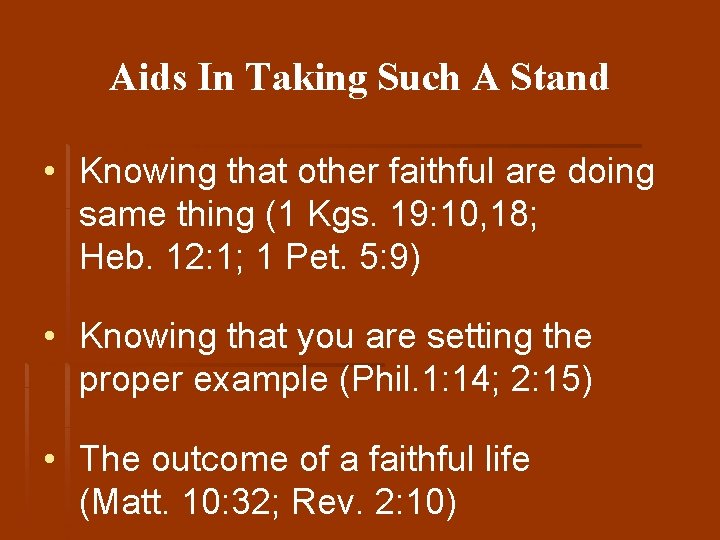 Aids In Taking Such A Stand

• Knowing that other faithful are doing same thing (1 Kgs. 19:10,18; Heb. 12:1; 1 Pet. 5:9)

• Knowing that you are setting the proper example (Phil.1:14; 2:15)

• The outcome of a faithful life (Matt. 10:32; Rev. 2:10)